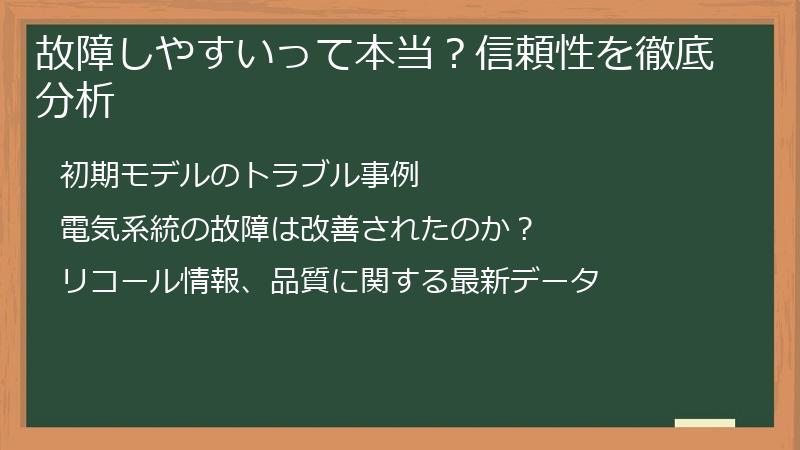 故障しやすいって本当？信頼性を徹底分析

初期モデルのトラブル事例

電気系統の故障は改善されたのか？

リコール情報、品質に関する最新データ